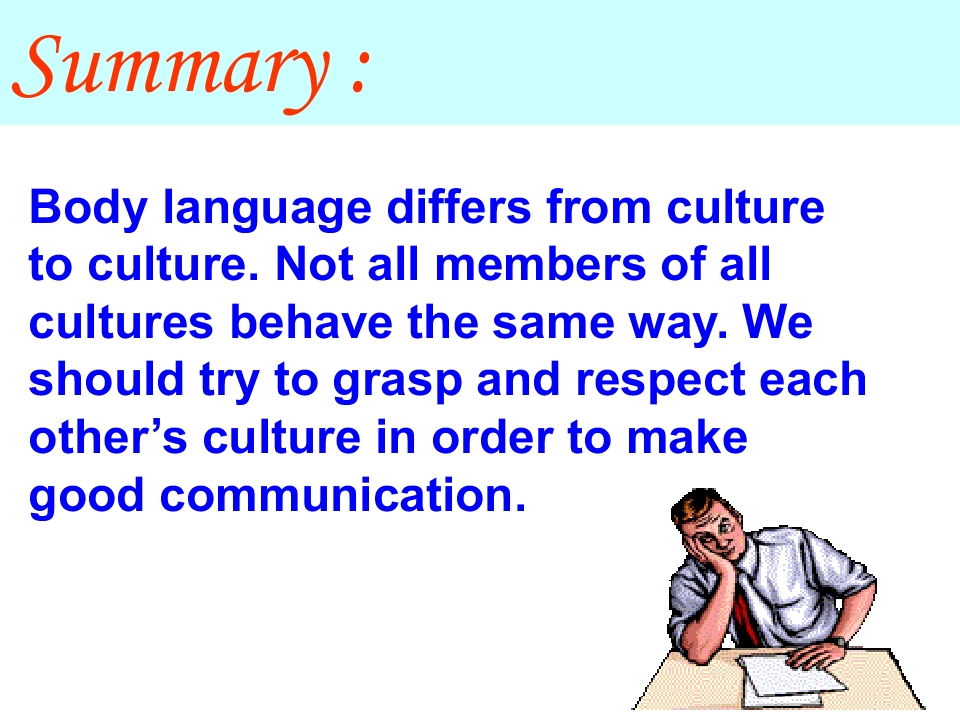 Summary :

Body language differs from culture to culture. Not all members of all cultures behave the same way. We should try to grasp and respect each other's culture in order to make good communication.